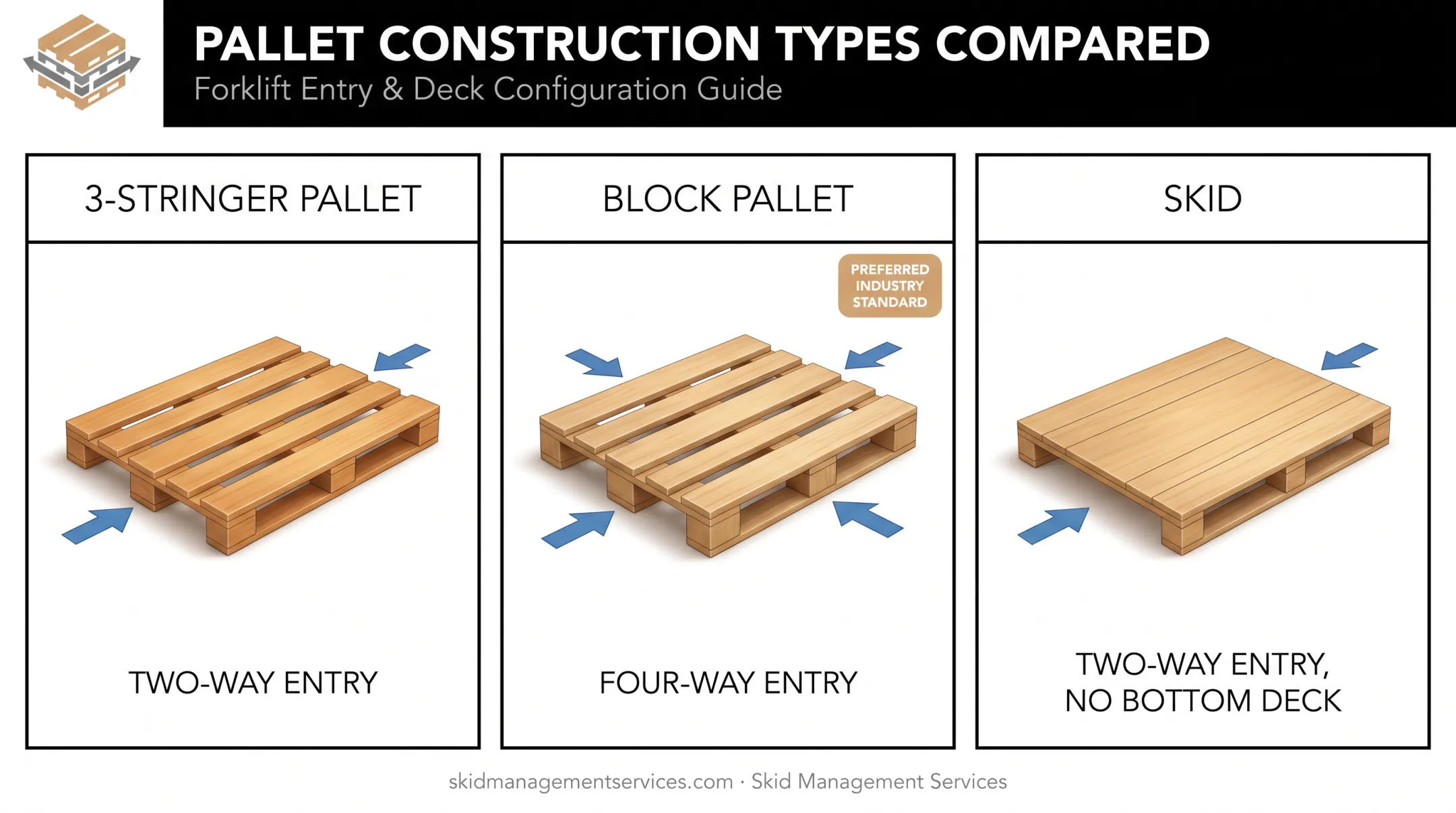 PALLET CONSTRUCTION TYPES COMPARED
Forklift Entry & Deck Configuration Guide

3-STRINGER PALLET

TWO-WAY ENTRY

BLOCK PALLET

PREFERRED INDUSTRY STANDARD

FOUR-WAY ENTRY

SKID

TWO-WAY ENTRY, NO BOTTOM DECK

skidmanagementservices.com · Skid Management Services